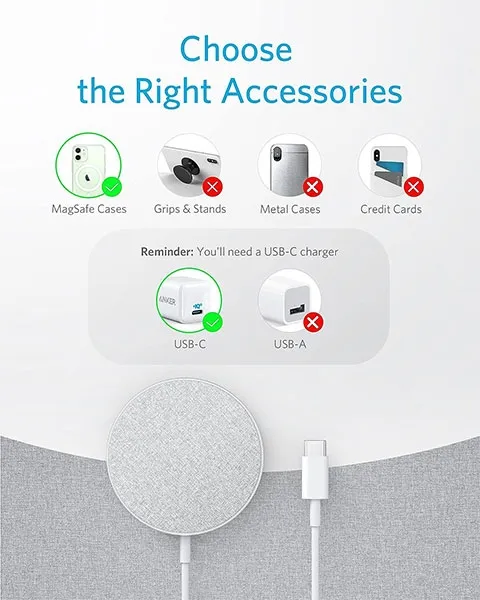 Choose
the Right Accessories

MagSafe Cases
Grips & Stands
Metal Cases
Credit Cards

Reminder: You'll need a USB-C charger

ANKER

USB-C
USB-A